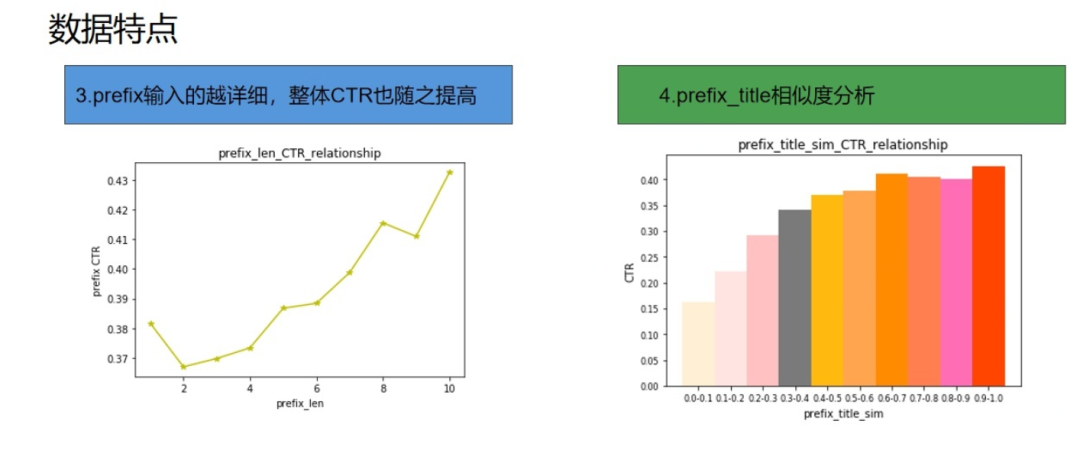 数据特点

3.prefix输入的越详细，整体CTR也随之提高

prefix_len_CTR_relationship

prefix CTR

0.43
0.42
0.41
0.40
0.39
0.38
0.37

2 4 6 8 10

prefix_len

4.prefix_title相似度分析

prefix_title_sim_CTR_relationship

CTR

0.40
0.35
0.30
0.25
0.20
0.15
0.10
0.05
0.00

0.0-0.1 0.1-0.2 0.2-0.3 0.3-0.4 0.4-0.5 0.5-0.6 0.6-0.7 0.7-0.8 0.8-0.9 0.9-1.0

prefix_title_sim